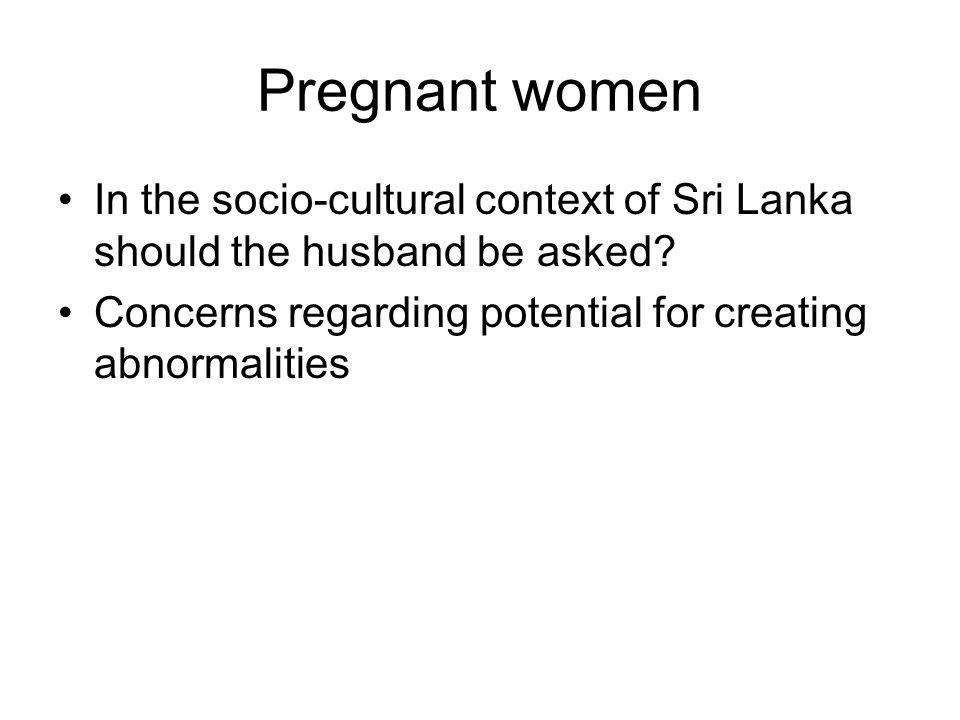 Pregnant women

• In the socio-cultural context of Sri Lanka should the husband be asked?
• Concerns regarding potential for creating abnormalities